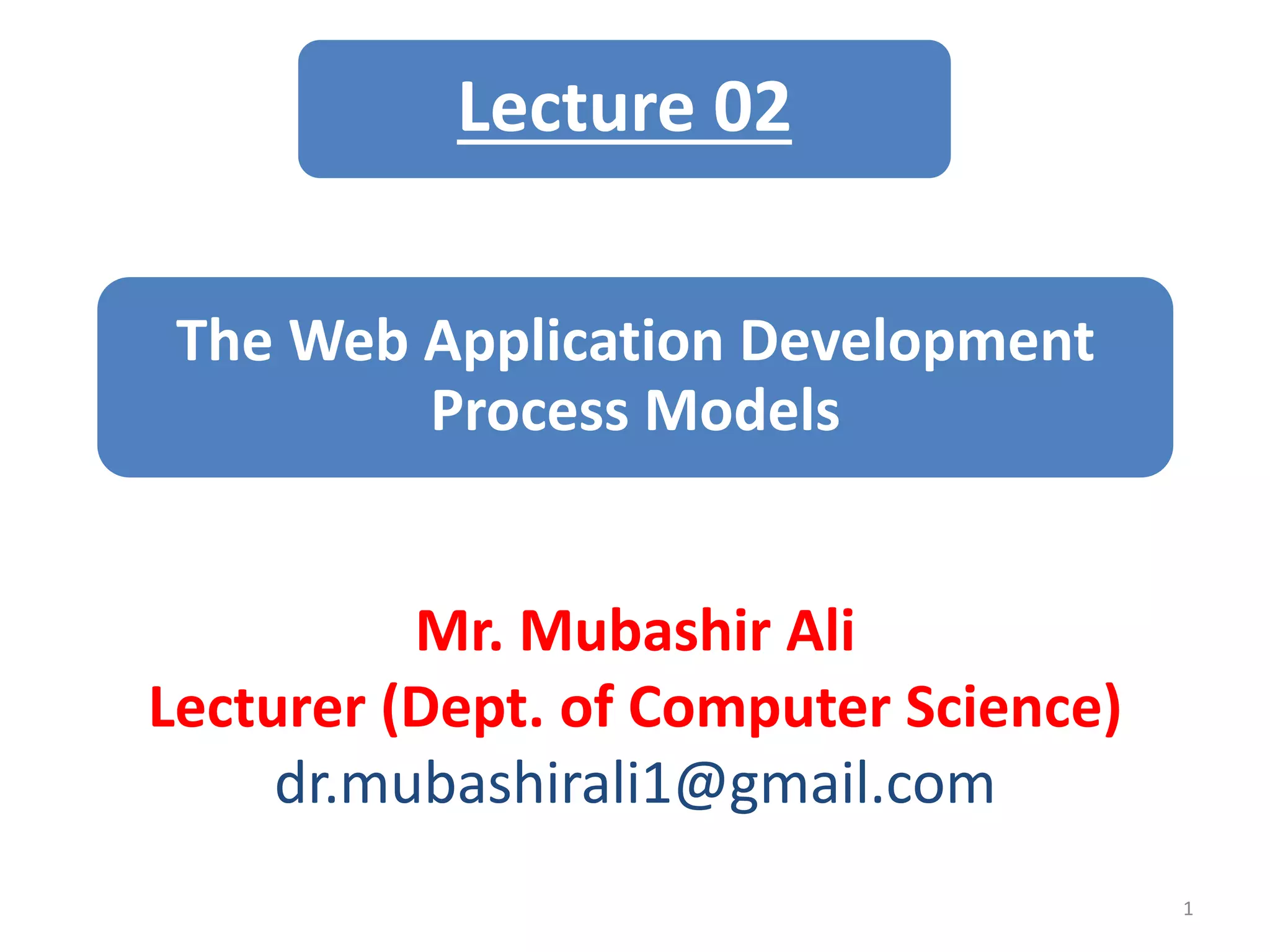 Lecture 02

The Web Application Development Process Models

Mr. Mubashir Ali
Lecturer (Dept. of Computer Science)
dr.mubashirali1@gmail.com

1